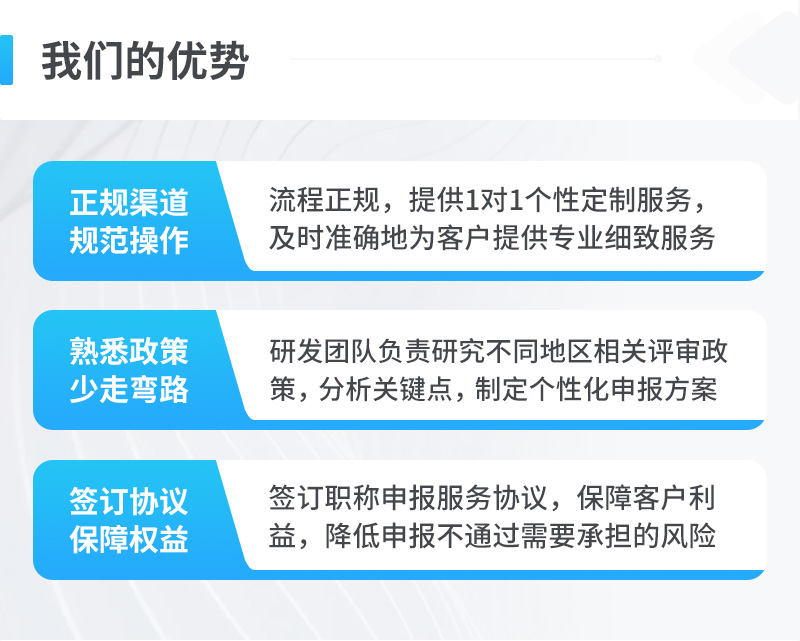 我们的优势

正规渠道
规范操作

流程正规，提供1对1个性定制服务，及时准确地为客户提供专业细致服务

熟悉政策
少走弯路

研发团队负责研究不同地区相关评审政策，分析关键点，制定个性化申报方案

签订协议
保障权益

签订职称申报服务协议，保障客户利益，降低申报不通过需要承担的风险